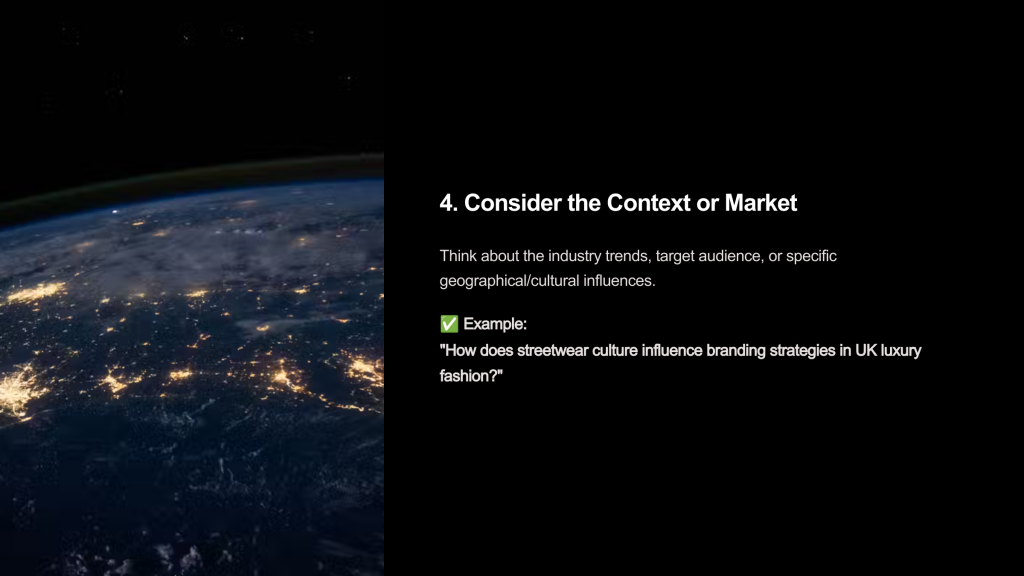 4. Consider the Context or Market

Think about the industry trends, target audience, or specific geographical/cultural influences.

✅ Example:
"How does streetwear culture influence branding strategies in UK luxury fashion?"